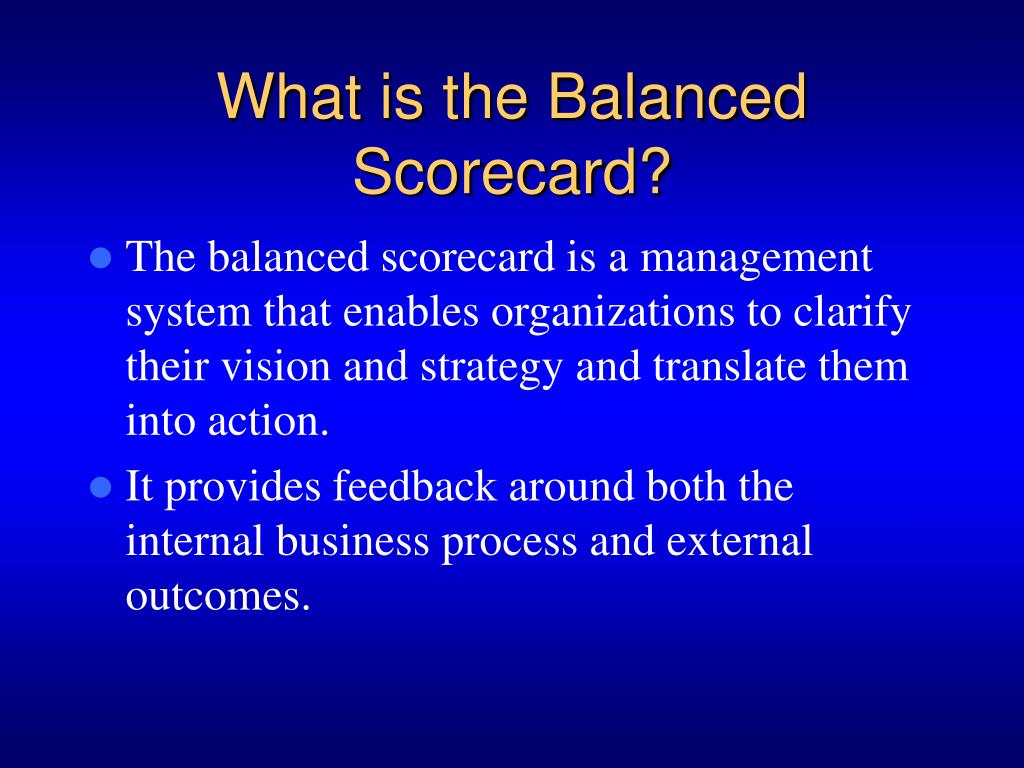 What is the Balanced Scorecard?

- The balanced scorecard is a management system that enables organizations to clarify their vision and strategy and translate them into action.
- It provides feedback around both the internal business process and external outcomes.